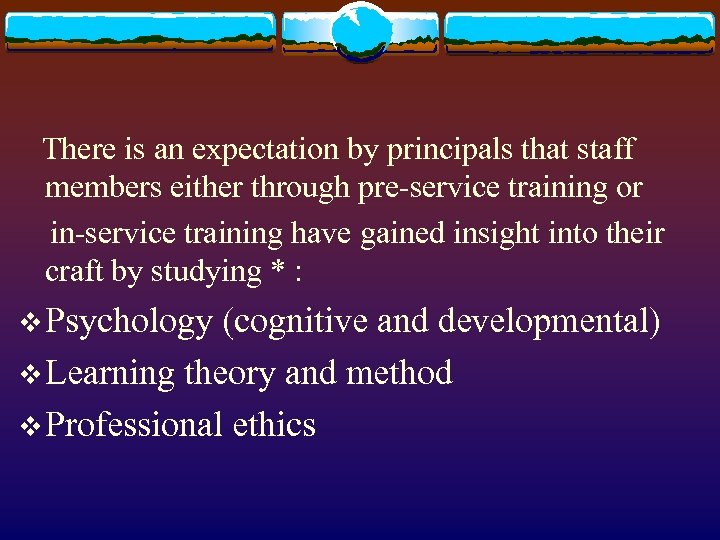 There is an expectation by principals that staff members either through pre-service training or in-service training have gained insight into their craft by studying * :

❖ Psychology (cognitive and developmental)
❖ Learning theory and method
❖ Professional ethics